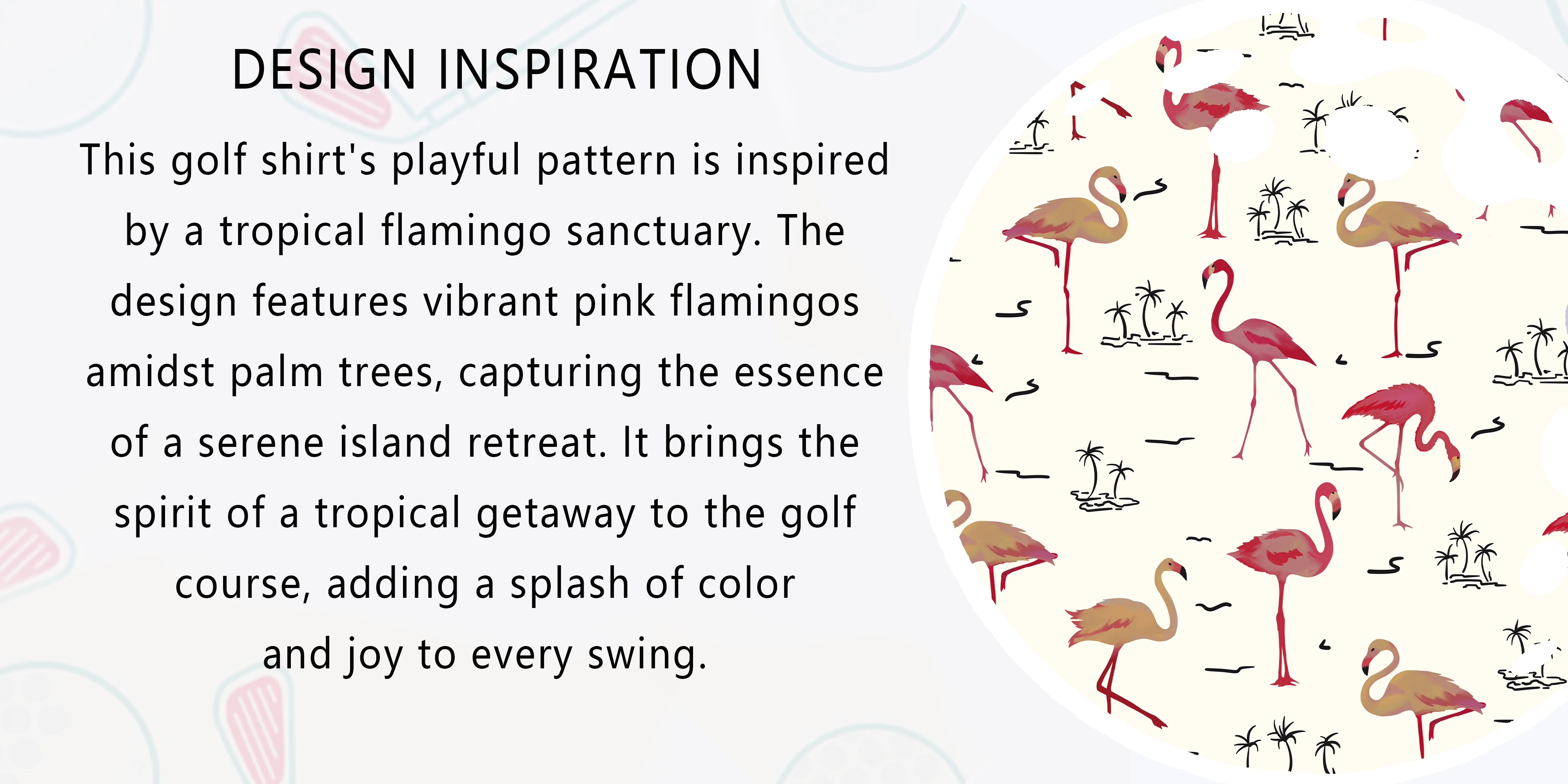 DESIGN INSPIRATION

This golf shirt's playful pattern is inspired by a tropical flamingo sanctuary. The design features vibrant pink flamingos amidst palm trees, capturing the essence of a serene island retreat. It brings the spirit of a tropical getaway to the golf course, adding a splash of color and joy to every swing.